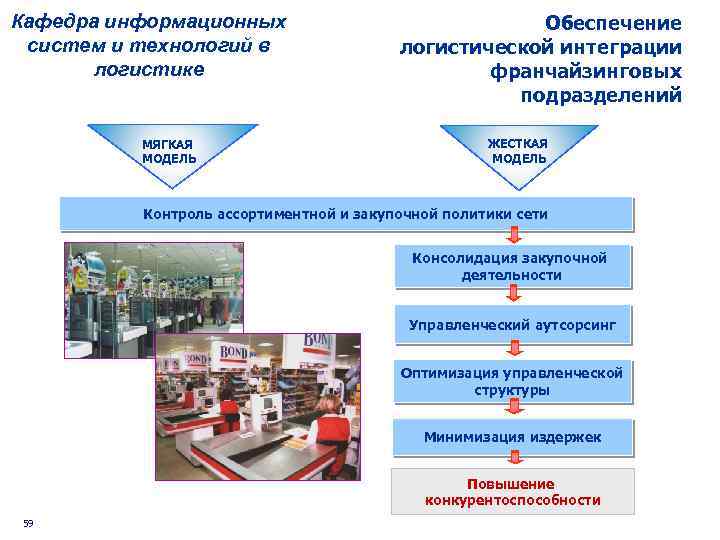 Кафедра информационных систем и технологий в логистике

Обеспечение логистической интеграции франчайзинговых подразделений

МЯГКАЯ МОДЕЛЬ

ЖЕСТКАЯ МОДЕЛЬ

Контроль ассортиментной и закупочной политики сети

Консолидация закупочной деятельности

Управленческий аутсорсинг

Оптимизация управленческой структуры

Минимизация издержек

Повышение конкурентоспособности

BOND

BOND

59